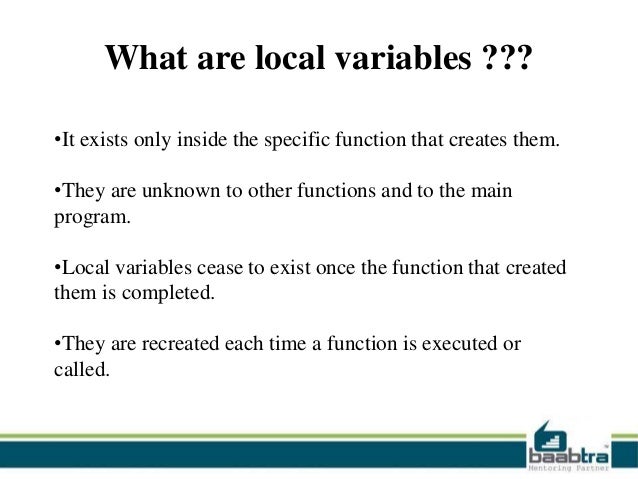 What are local variables ???

•It exists only inside the specific function that creates them.

•They are unknown to other functions and to the main program.

•Local variables cease to exist once the function that created them is completed.

•They are recreated each time a function is executed or called.

baabtra™
Mentoring Partner